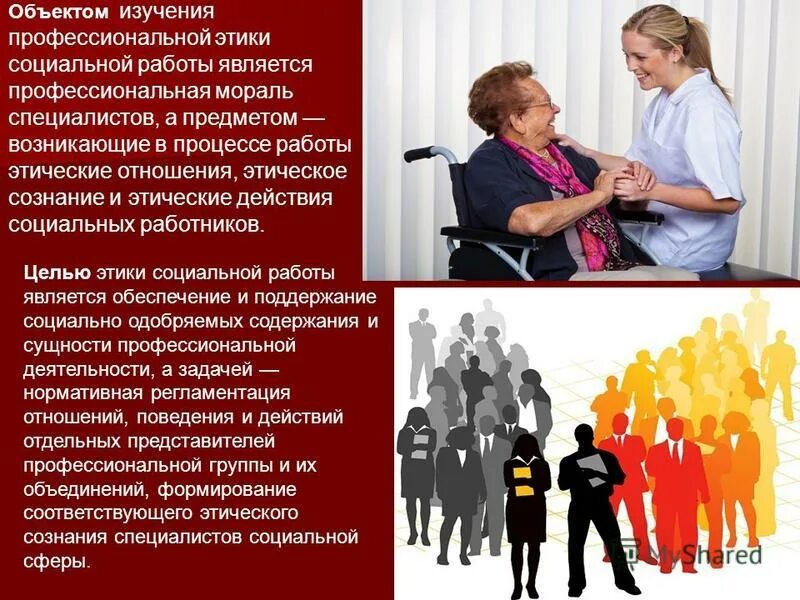 Объектом изучения профессиональной этики социальной работы является профессиональная мораль специалистов, а предметом — возникающие в процессе работы этические отношения, этическое сознание и этические действия социальных работников.

Целью этики социальной работы является обеспечение и поддержание социально одобряемых содержания и сущности профессиональной деятельности, а задачей — нормативная регламентация отношений, поведения и действий отдельных представителей профессиональной группы и их объединений, формирование соответствующего этического сознания специалистов социальной сферы.

MyShared